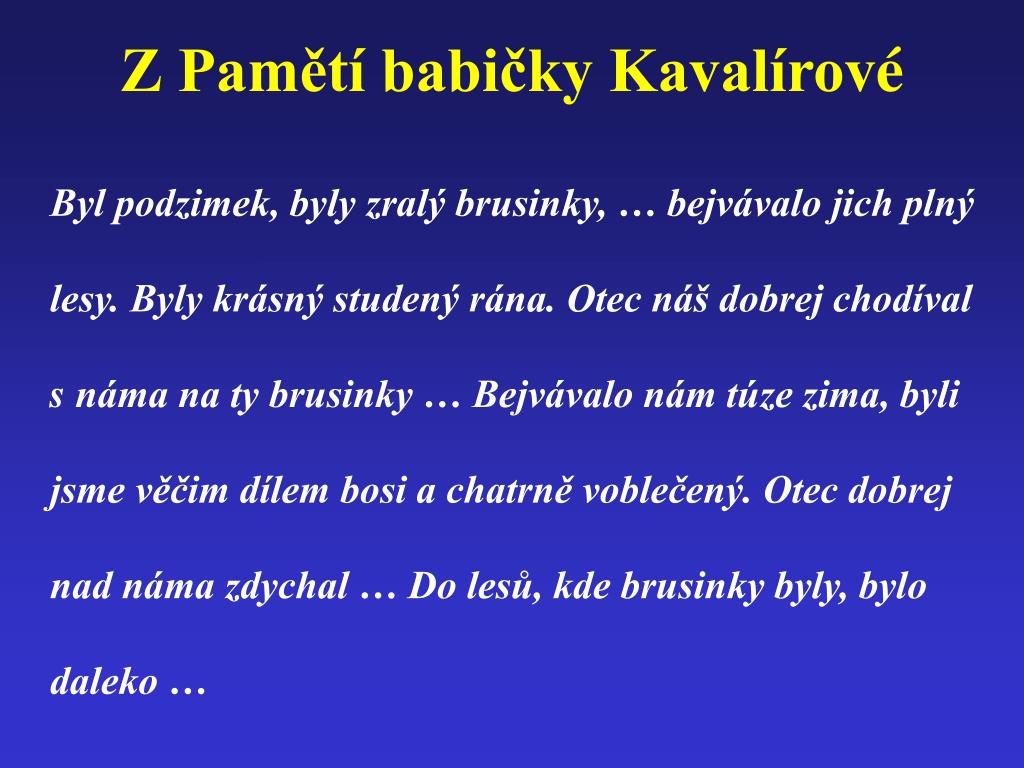 Z Pamětí babičky Kavalírové

Byl podzimek, byly zralý brusinky, … bejvávalo jich plný lesy. Byly krásný studený rána. Otec náš dobrej chodíval s náma na ty brusinky … Bejvávalo nám túze zima, byli jsme věčim dílem bosi a chatrně voblečený. Otec dobrej nad náma zdychal … Do lesů, kde brusinky byly, bylo daleko …